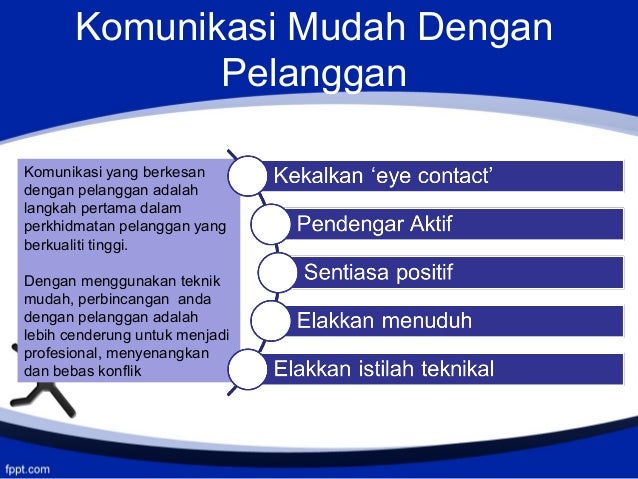 Komunikasi Mudah Dengan Pelanggan

Komunikasi yang berkesan dengan pelanggan adalah langkah pertama dalam perkhidmatan pelanggan yang berkualiti tinggi.

Dengan menggunakan teknik mudah, perbincangan anda dengan pelanggan adalah lebih cenderung untuk menjadi profesional, menyenangkan dan bebas konflik

Kekalkan ‘eye contact’

Pendengar Aktif

Sentiasa positif

Elakkan menuduh

Elakkan istilah teknikal

fppt.com